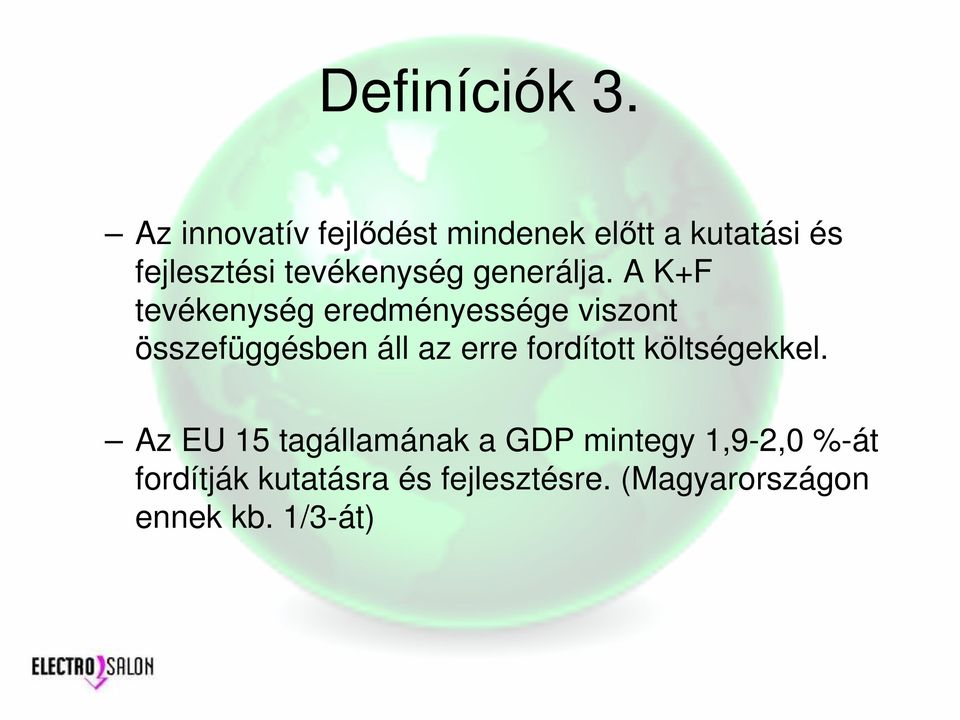 Definíciók 3.

– Az innovatív fejlődést mindenek előtt a kutatási és fejlesztési tevékenység generálja. A K+F tevékenység eredményessége viszont összefüggésben áll az erre fordított költségekkel.

– Az EU 15 tagállamának a GDP mintegy 1,9-2,0 %-át fordítják kutatásra és fejlesztésre. (Magyarországon ennek kb. 1/3-át)

ELECTRO SALON